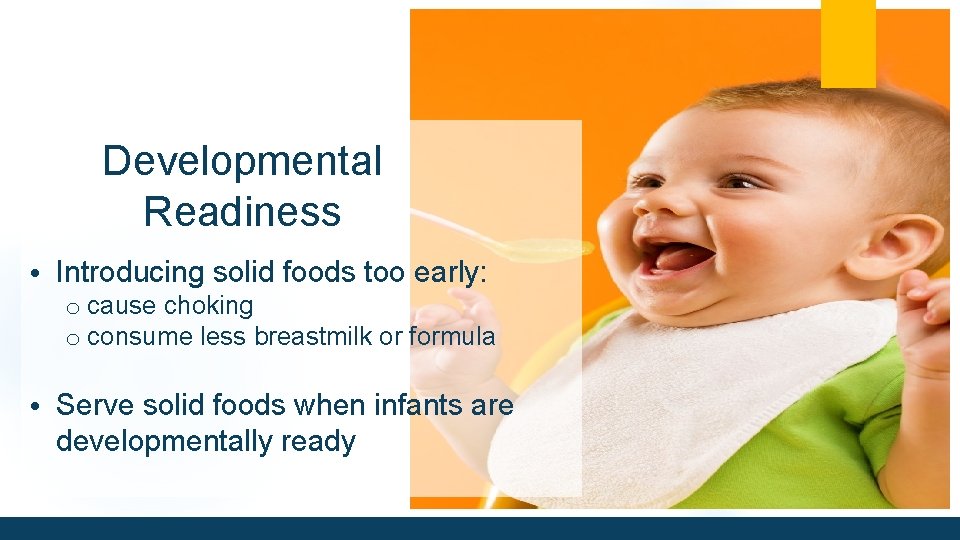 Developmental Readiness

• Introducing solid foods too early:
o cause choking
o consume less breastmilk or formula

• Serve solid foods when infants are developmentally ready